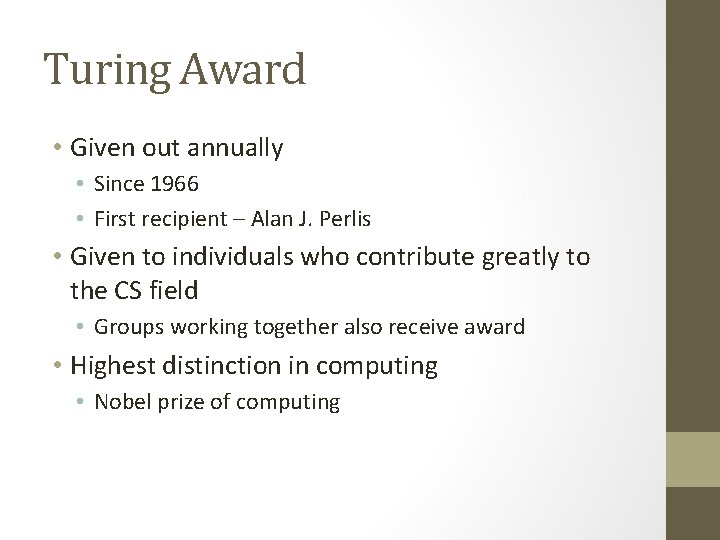 Turing Award

• Given out annually
  • Since 1966
  • First recipient – Alan J. Perlis
• Given to individuals who contribute greatly to the CS field
  • Groups working together also receive award
• Highest distinction in computing
  • Nobel prize of computing